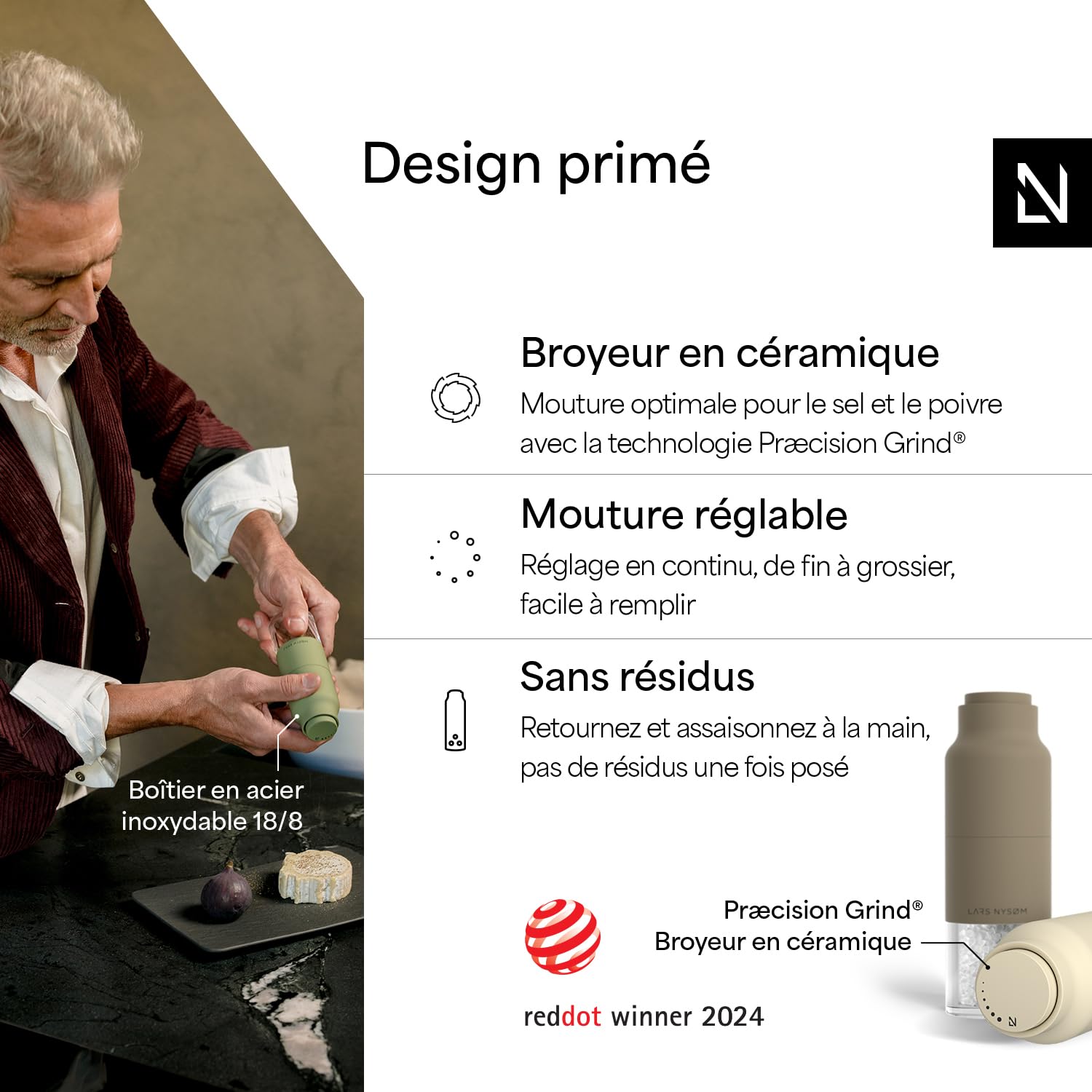 Design primé

Broyeur en céramique
Mouture optimale pour le sel et le poivre avec la technologie Præcision Grind®

Mouture réglable
Réglage en continu, de fin à grossier, facile à remplir

Sans résidus
Retournez et assaisonnez à la main, pas de résidus une fois posé

Boîtier en acier inoxydable 18/8

Præcision Grind®
Broyeur en céramique

LARS NYSØM

reddot winner 2024